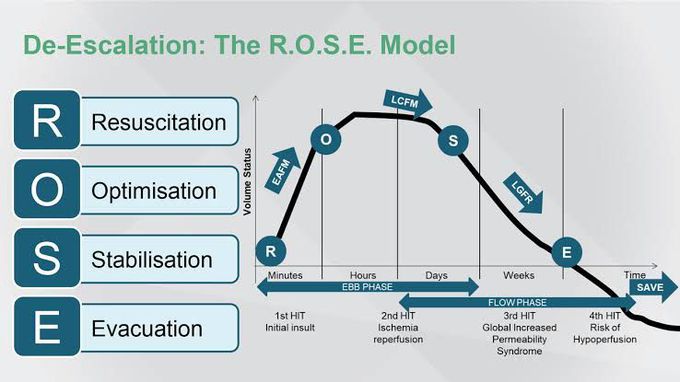 De-Escalation: The R.O.S.E. Model

R Resuscitation

O Optimisation

S Stabilisation

E Evacuation

Volume Status

EAFM

LCFM

LGFR

R

O

S

E

Minutes

Hours

Days

Weeks

Time

EBB PHASE

FLOW PHASE

SAVE

1st HIT
Initial insult

2nd HIT
Ischemia
reperfusion

3rd HIT
Global Increased
Permeability
Syndrome

4th HIT
Risk of
Hypoperfusion